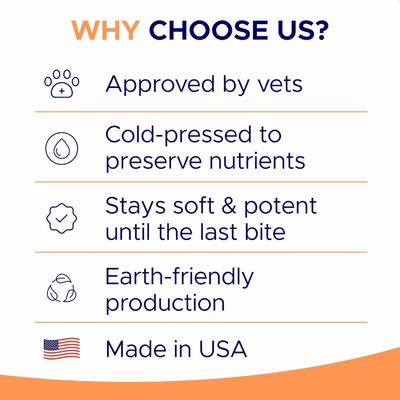 WHY CHOOSE US?

Approved by vets

Cold-pressed to preserve nutrients

Stays soft & potent until the last bite

Earth-friendly production

Made in USA